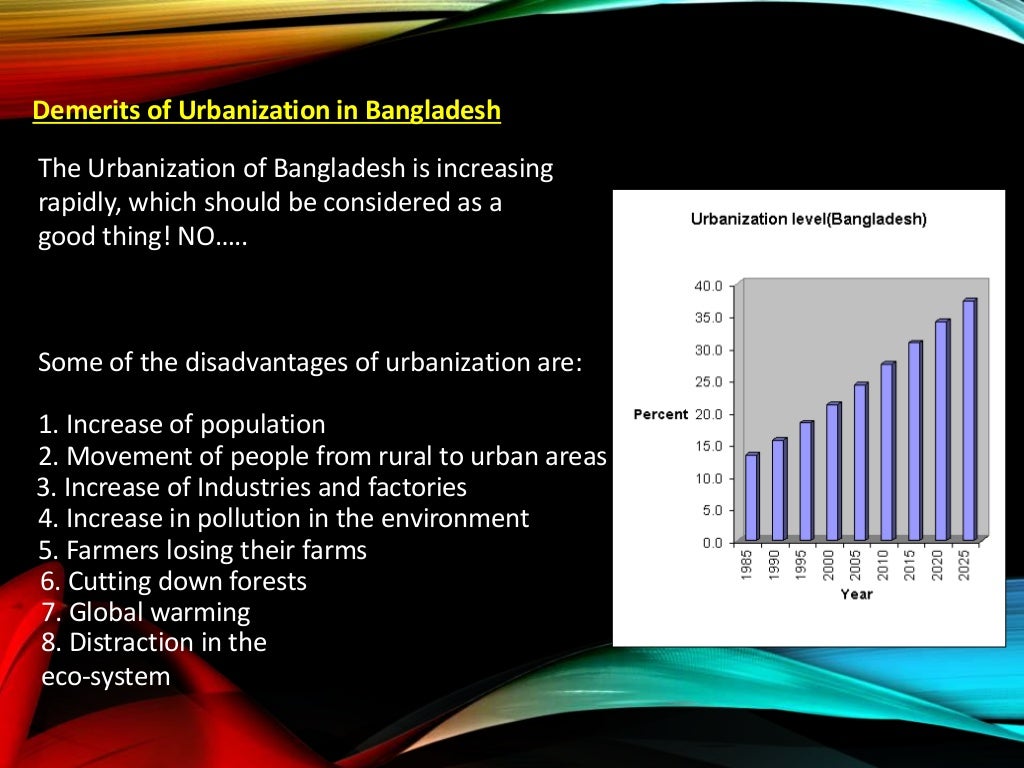 Demerits of Urbanization in Bangladesh

The Urbanization of Bangladesh is increasing rapidly, which should be considered as a good thing! NO…..

Some of the disadvantages of urbanization are:

1. Increase of population
2. Movement of people from rural to urban areas
3. Increase of Industries and factories
4. Increase in pollution in the environment
5. Farmers losing their farms
6. Cutting down forests
7. Global warming
8. Distraction in the eco-system

Urbanization level(Bangladesh)

40.0
35.0
30.0
25.0
Percent 20.0
15.0
10.0
5.0
0.0

1985 1990 1995 2000 2005 2010 2015 2020 2025

Year